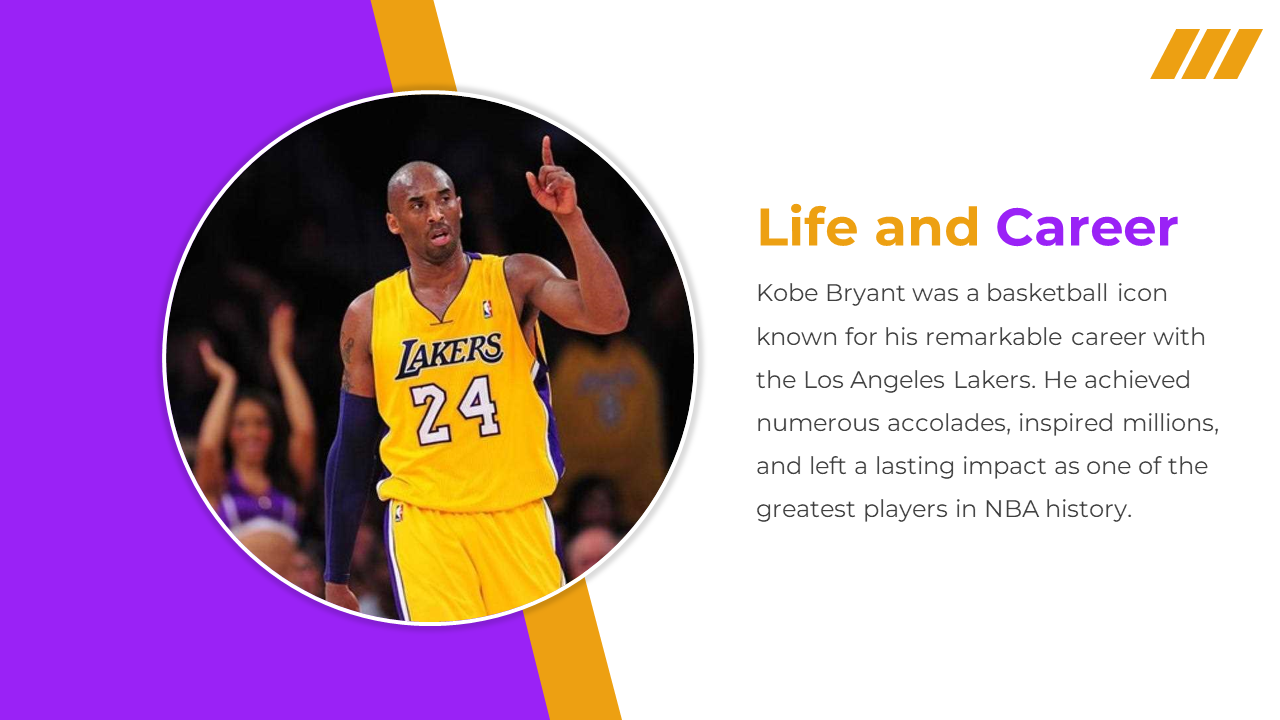 LAKERS
24

Life and Career

Kobe Bryant was a basketball icon known for his remarkable career with the Los Angeles Lakers. He achieved numerous accolades, inspired millions, and left a lasting impact as one of the greatest players in NBA history.